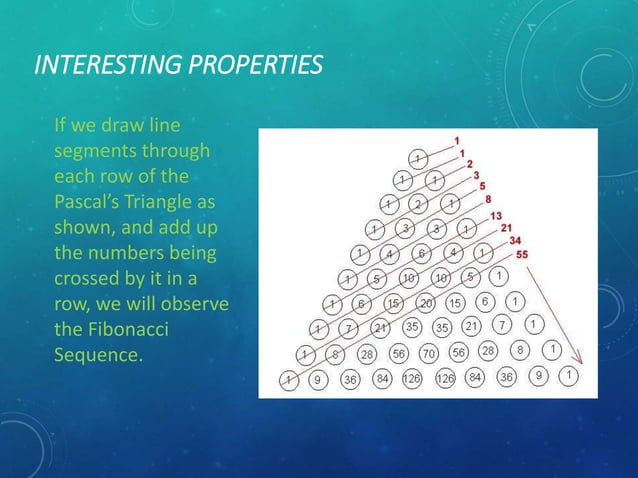 INTERESTING PROPERTIES

If we draw line segments through each row of the Pascal's Triangle as shown, and add up the numbers being crossed by it in a row, we will observe the Fibonacci Sequence.

1
1
2
3
5
8
13
21
34
55

1
1 1
1 2 1
1 3 3 1
1 4 6 4 1
1 5 10 10 5 1
1 6 15 20 15 6 1
1 7 21 35 35 21 7 1
1 8 28 56 70 56 28 8 1
1 9 36 84 126 126 84 36 9 1